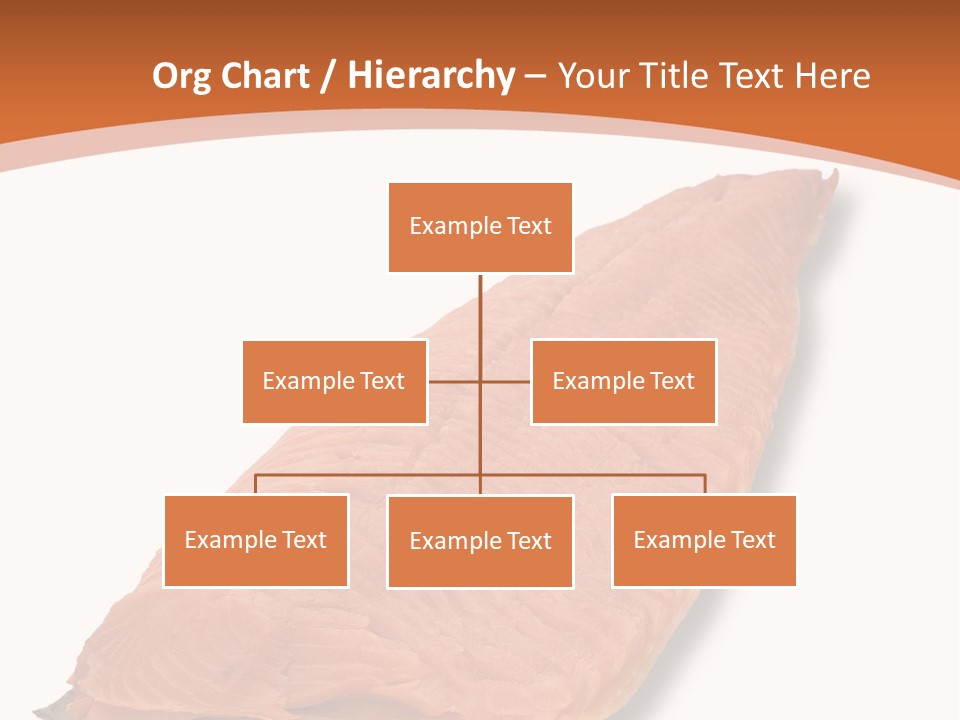 Org Chart / Hierarchy – Your Title Text Here

Example Text

Example Text

Example Text

Example Text

Example Text

Example Text